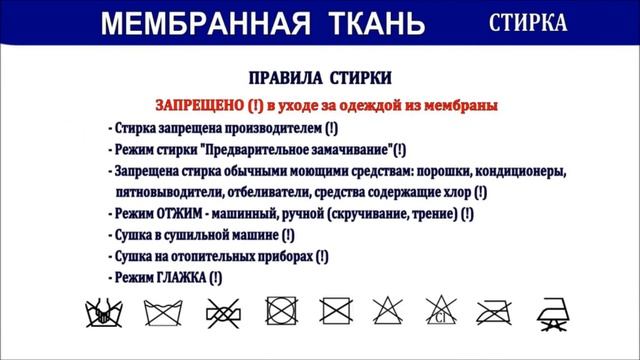 МЕМБРАННАЯ ТКАНЬ СТИРКА

ПРАВИЛА СТИРКИ

ЗАПРЕЩЕНО (!) в уходе за одеждой из мембраны

- Стирка запрещена производителем (!)
- Режим стирки "Предварительное замачивание"(!)
- Запрещена стирка обычными моющими средствам: порошки, кондиционеры, пятновыводители, отбеливатели, средства содержащие хлор (!)
- Режим ОТЖИМ - машинный, ручной (скручивание, трение) (!)
- Сушка в сушильной машине (!)
- Сушка на отопительных приборах (!)
- Режим ГЛАЖКА (!)

Cl